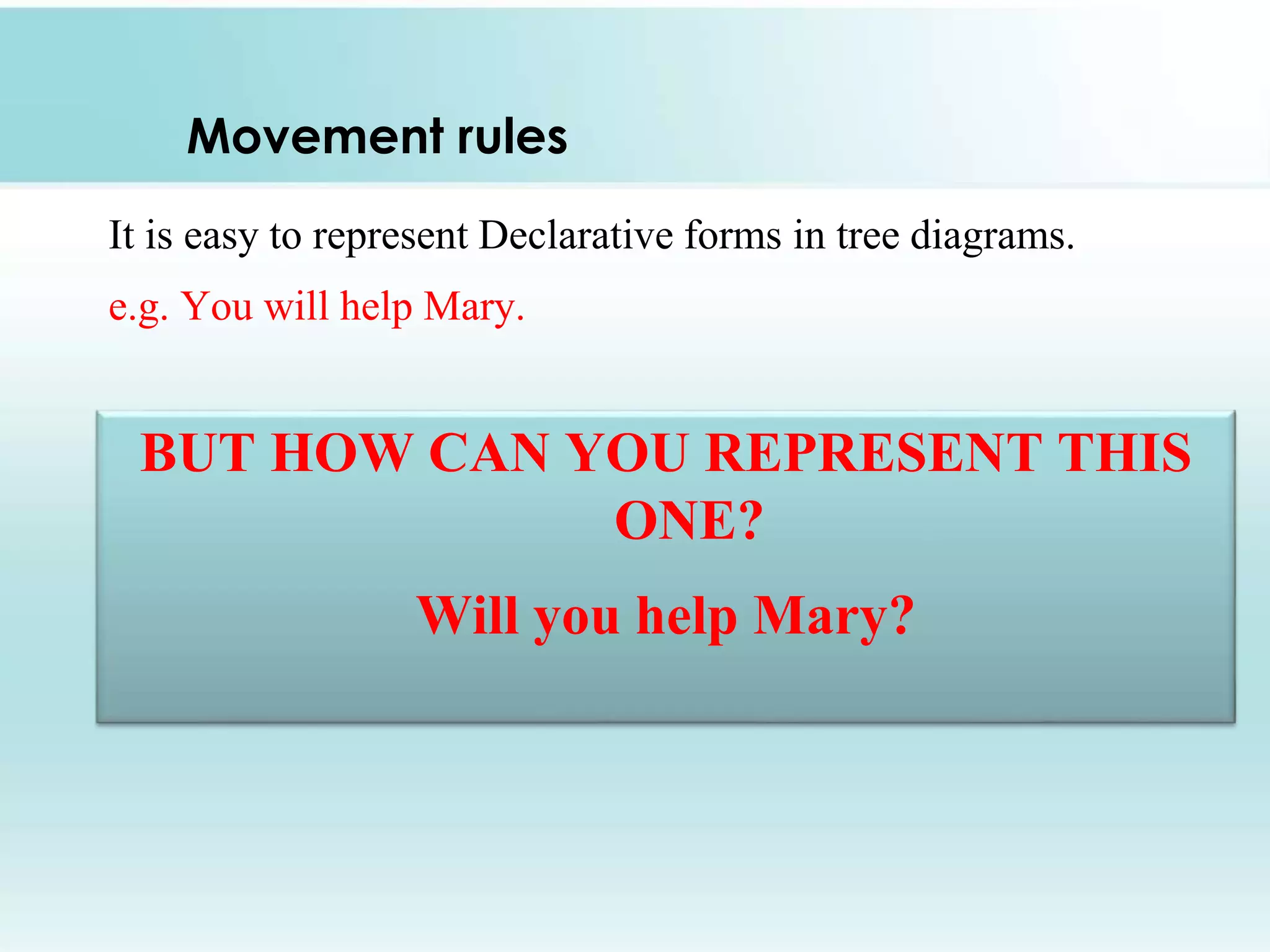 Movement rules

It is easy to represent Declarative forms in tree diagrams.

e.g. You will help Mary.

BUT HOW CAN YOU REPRESENT THIS ONE?

Will you help Mary?